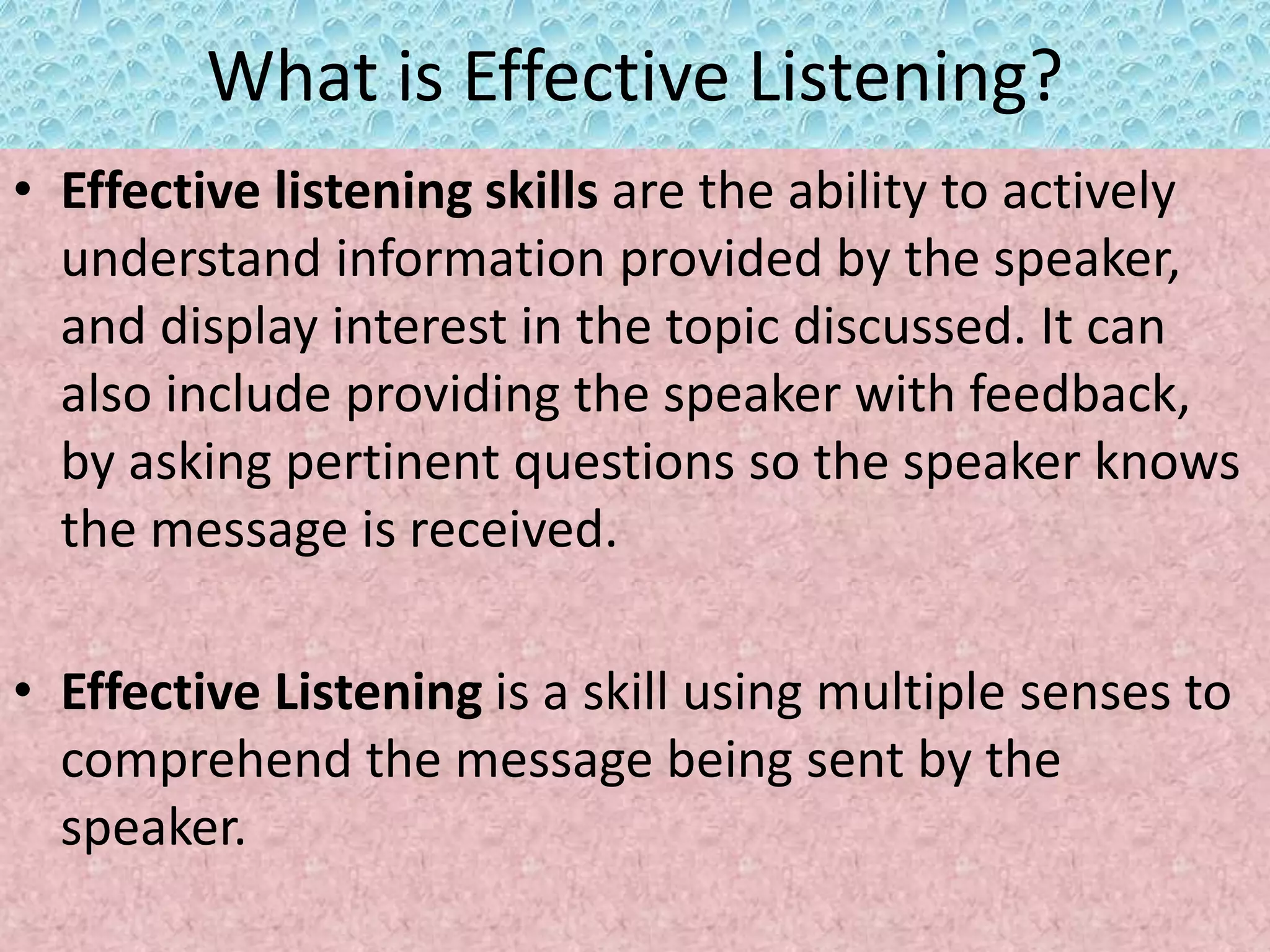 What is Effective Listening?

• Effective listening skills are the ability to actively understand information provided by the speaker, and display interest in the topic discussed. It can also include providing the speaker with feedback, by asking pertinent questions so the speaker knows the message is received.

• Effective Listening is a skill using multiple senses to comprehend the message being sent by the speaker.